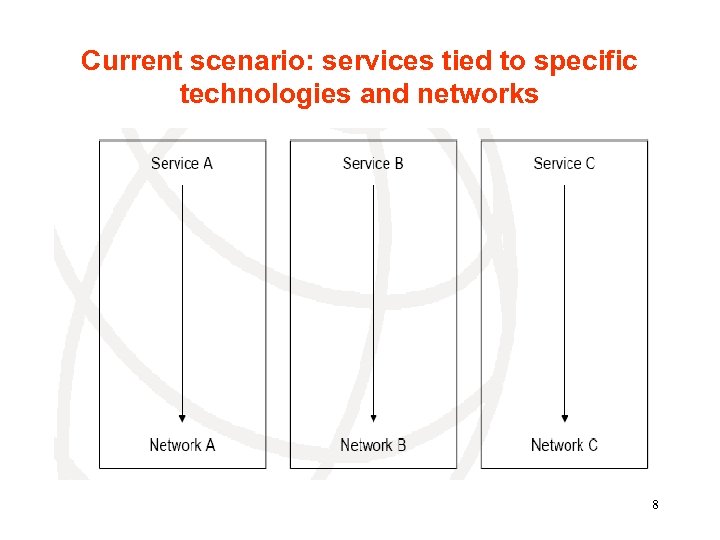 Current scenario: services tied to specific technologies and networks

Service A

Network A

Service B

Network B

Service C

Network C

8